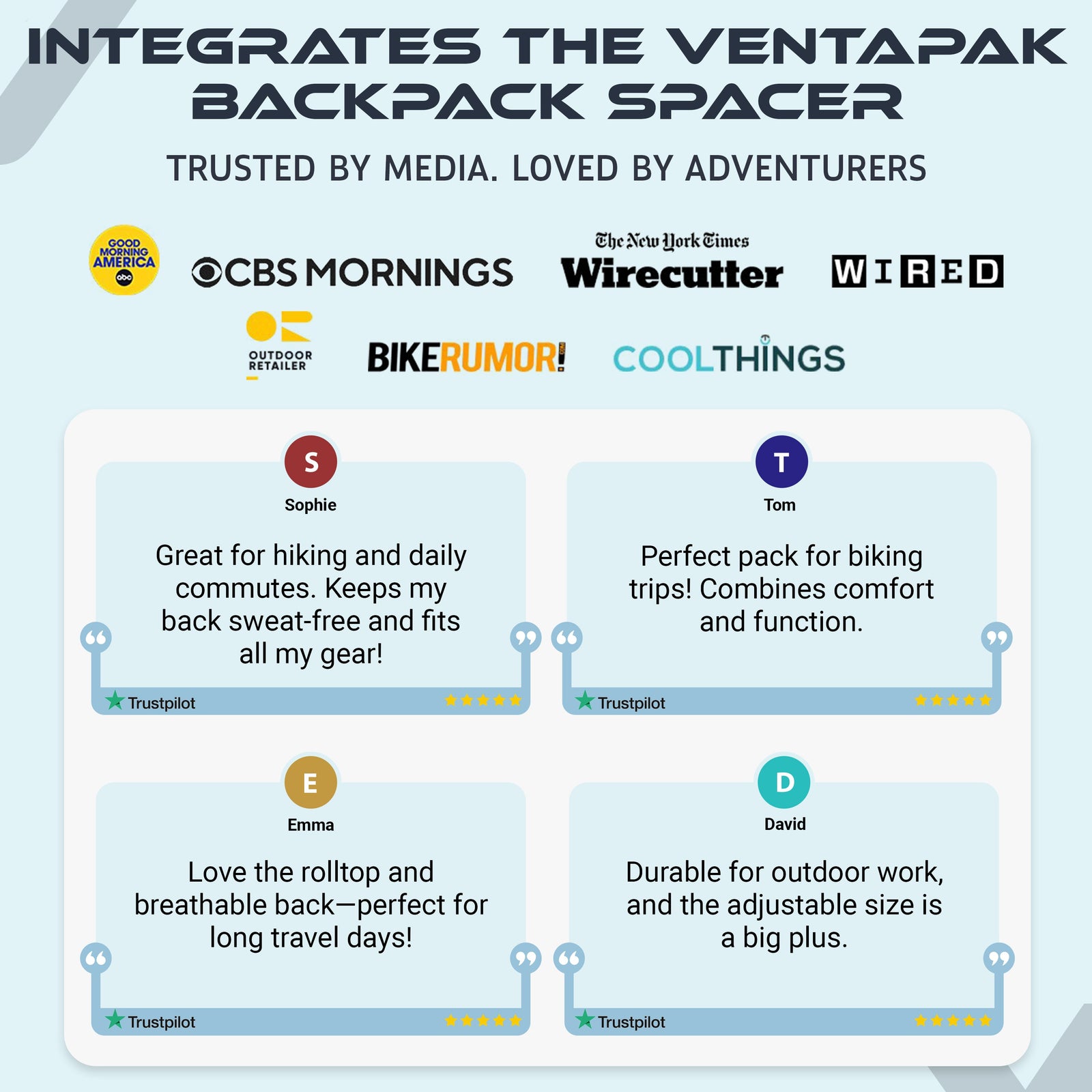 INTEGRATES THE VENTAPAK BACKPACK SPACER

TRUSTED BY MEDIA. LOVED BY ADVENTURERS

GOOD MORNING AMERICA abc

CBS MORNINGS

The New York Times Wirecutter

WIRED

OUTDOOR RETAILER

BIKERUMOR!

COOLTHINGS

S
Sophie
Great for hiking and daily commutes. Keeps my back sweat-free and fits all my gear!
Trustpilot

T
Tom
Perfect pack for biking trips! Combines comfort and function.
Trustpilot

E
Emma
Love the rolltop and breathable back—perfect for long travel days!
Trustpilot

D
David
Durable for outdoor work, and the adjustable size is a big plus.
Trustpilot